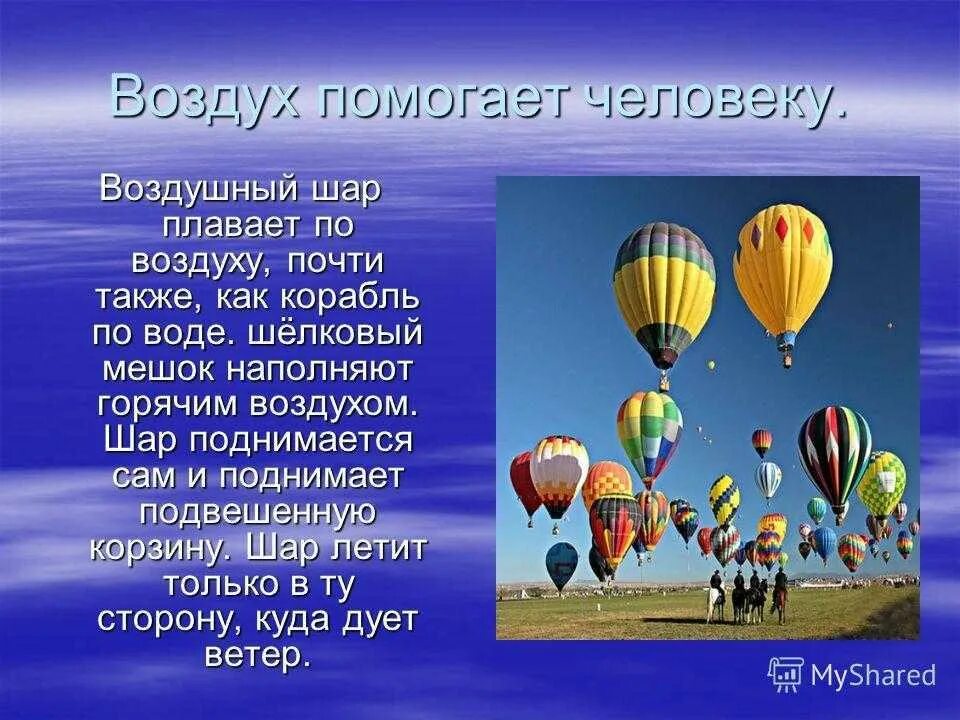 Воздух помогает человеку.

Воздушный шар плавает по воздуху, почти также, как корабль по воде. шёлковый мешок наполняют горячим воздухом. Шар поднимается сам и поднимает подвешенную корзину. Шар летит только в ту сторону, куда дует ветер.

MyShared